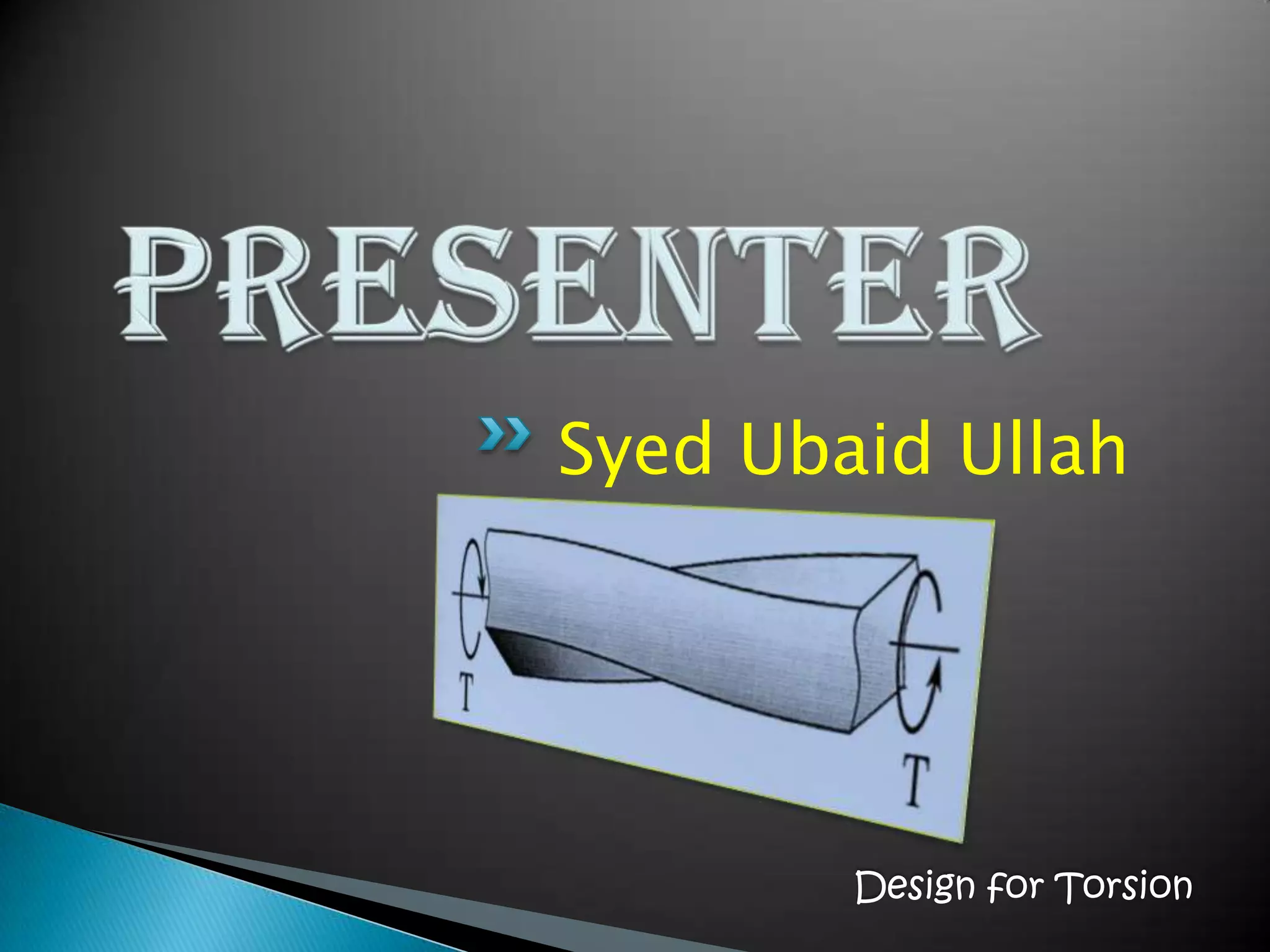 PRESENTER

Syed Ubaid Ullah

T

T

Design for Torsion